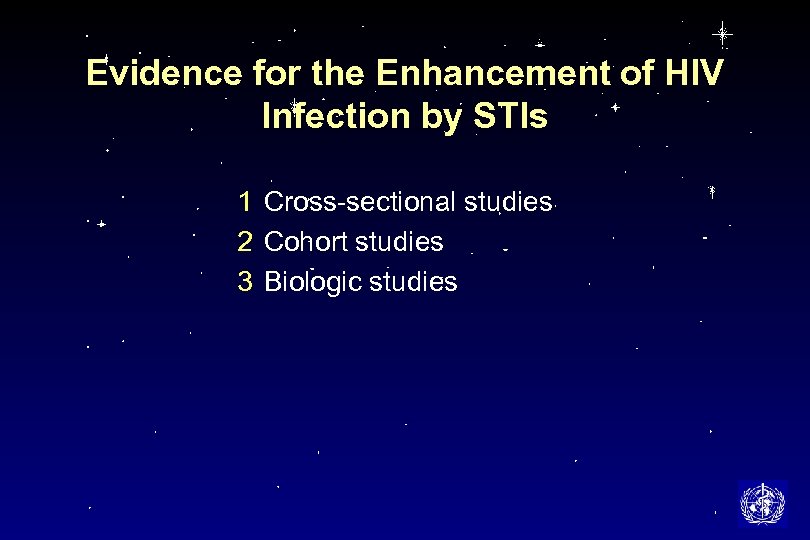 Evidence for the Enhancement of HIV Infection by STIs

1 Cross-sectional studies
2 Cohort studies
3 Biologic studies